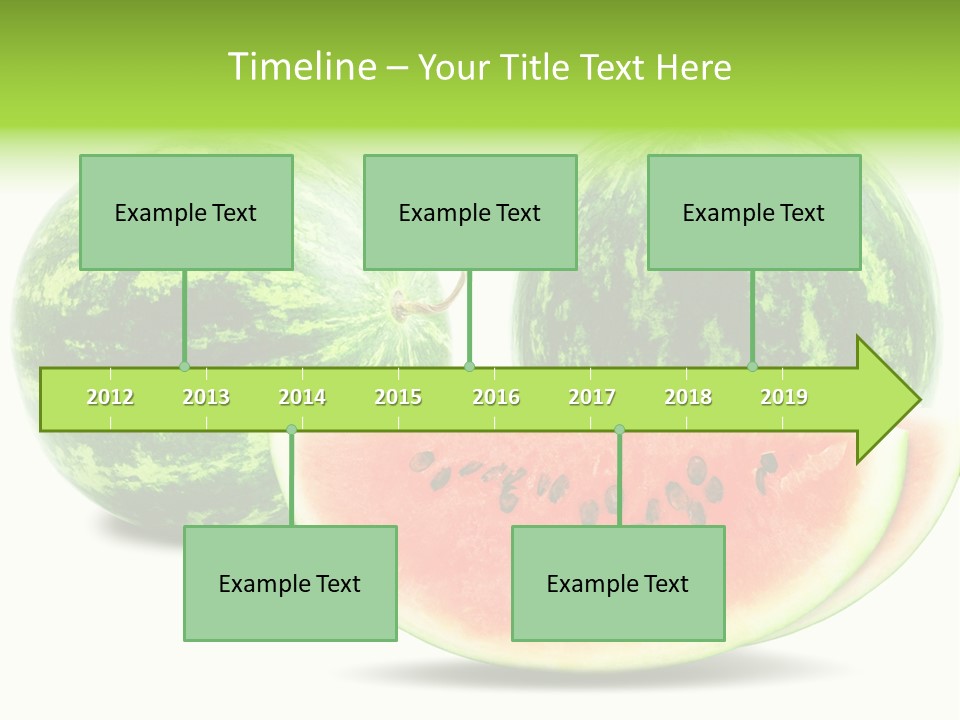 Timeline – Your Title Text Here

Example Text

Example Text

Example Text

2012 2013 2014 2015 2016 2017 2018 2019

Example Text

Example Text